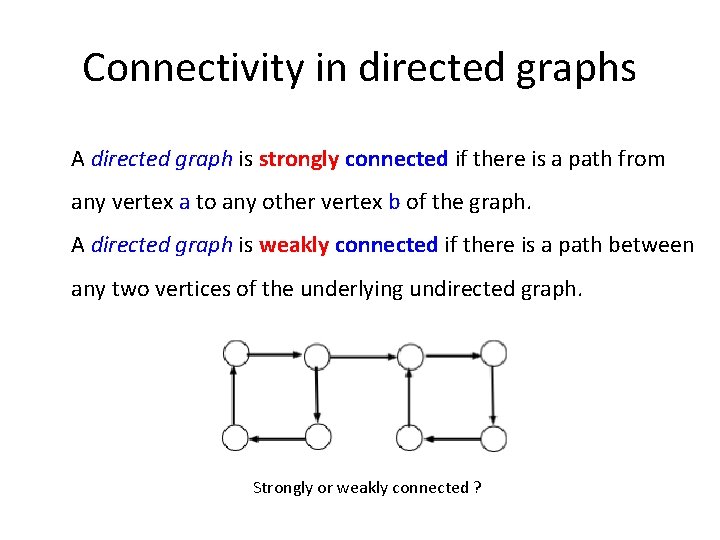 Connectivity in directed graphs

A directed graph is strongly connected if there is a path from any vertex a to any other vertex b of the graph.

A directed graph is weakly connected if there is a path between any two vertices of the underlying undirected graph.

Strongly or weakly connected ?